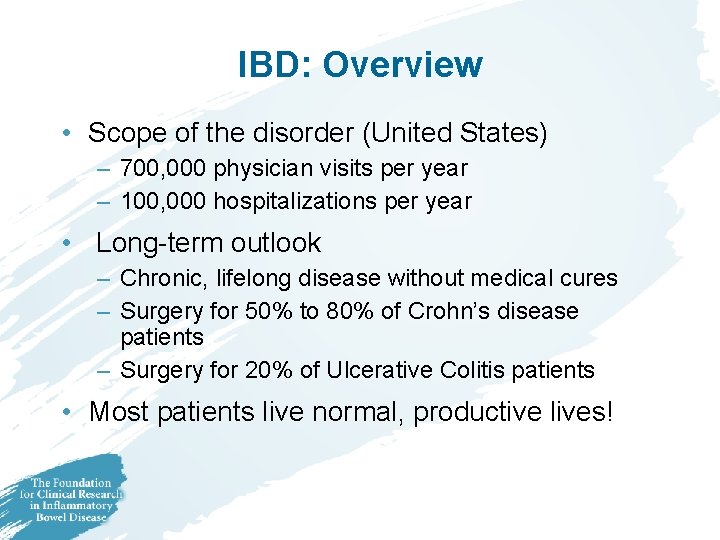 IBD: Overview

• Scope of the disorder (United States)
– 700,000 physician visits per year
– 100,000 hospitalizations per year

• Long-term outlook
– Chronic, lifelong disease without medical cures
– Surgery for 50% to 80% of Crohn's disease patients
– Surgery for 20% of Ulcerative Colitis patients

• Most patients live normal, productive lives!

The Foundation for Clinical Research in Inflammatory Bowel Disease